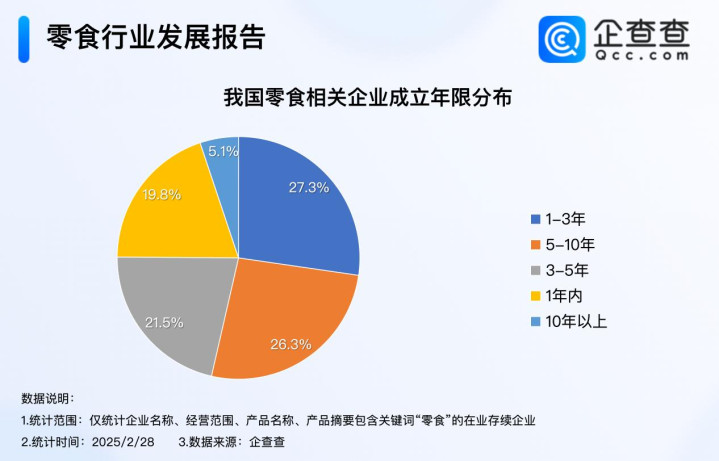 零食行业发展报告

企查查
Qcc.com

我国零食相关企业成立年限分布

5.1%
27.3%
19.8%
21.5%
26.3%

1-3年
5-10年
3-5年
1年内
10年以上

数据说明：
1.统计范围：仅统计企业名称、经营范围、产品名称、产品摘要包含关键词“零食”的在业存续企业
2.统计时间：2025/2/28　3.数据来源：企查查